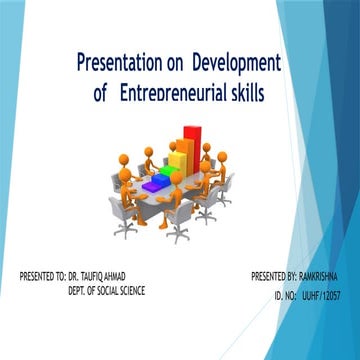 Presentation on Development of Entrepreneurial skills

PRESENTED TO: DR. TAUFIQ AHMAD
DEPT. OF SOCIAL SCIENCE

PRESENTED BY: RAMKRISHNA
ID. NO: UUHF/12057